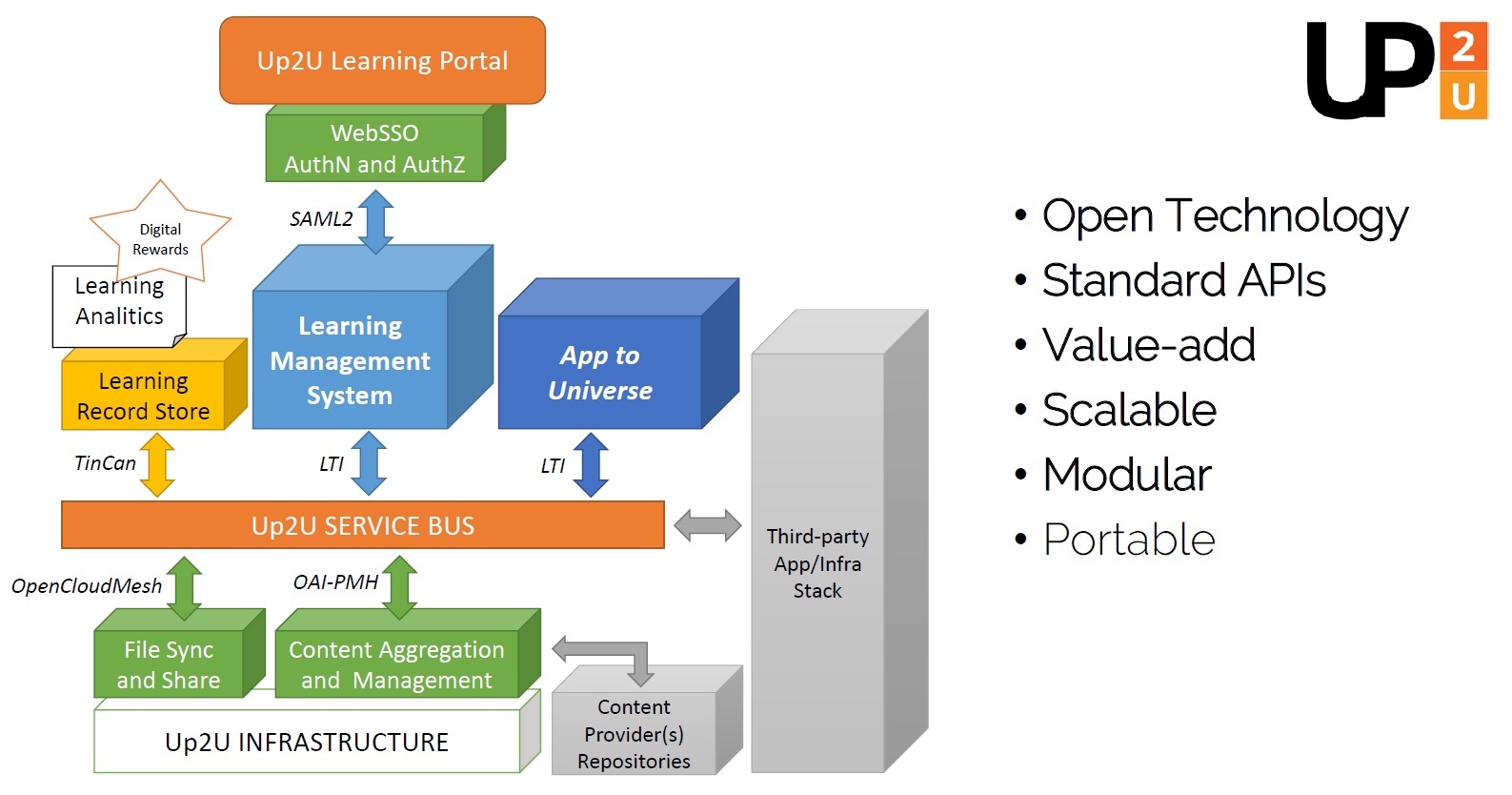 Up2U Learning Portal

WebSSO
AuthN and AuthZ

SAML2

Digital Rewards

Learning Analitics

Learning Record Store

Learning Management System

App to Universe

TinCan

LTI

LTI

Up2U SERVICE BUS

Third-party App/Infra Stack

OpenCloudMesh

OAI-PMH

File Sync and Share

Content Aggregation and Management

Up2U INFRASTRUCTURE

Content Provider(s) Repositories

UP 2 U

• Open Technology
• Standard APIs
• Value-add
• Scalable
• Modular
• Portable